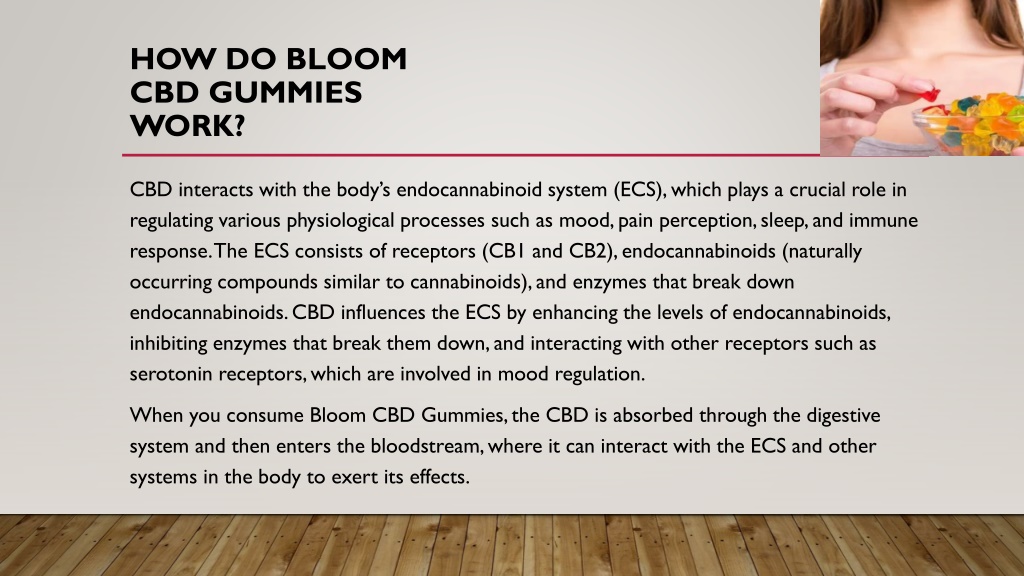 HOW DO BLOOM CBD GUMMIES WORK?

CBD interacts with the body's endocannabinoid system (ECS), which plays a crucial role in regulating various physiological processes such as mood, pain perception, sleep, and immune response. The ECS consists of receptors (CB1 and CB2), endocannabinoids (naturally occurring compounds similar to cannabinoids), and enzymes that break down endocannabinoids. CBD influences the ECS by enhancing the levels of endocannabinoids, inhibiting enzymes that break them down, and interacting with other receptors such as serotonin receptors, which are involved in mood regulation.

When you consume Bloom CBD Gummies, the CBD is absorbed through the digestive system and then enters the bloodstream, where it can interact with the ECS and other systems in the body to exert its effects.